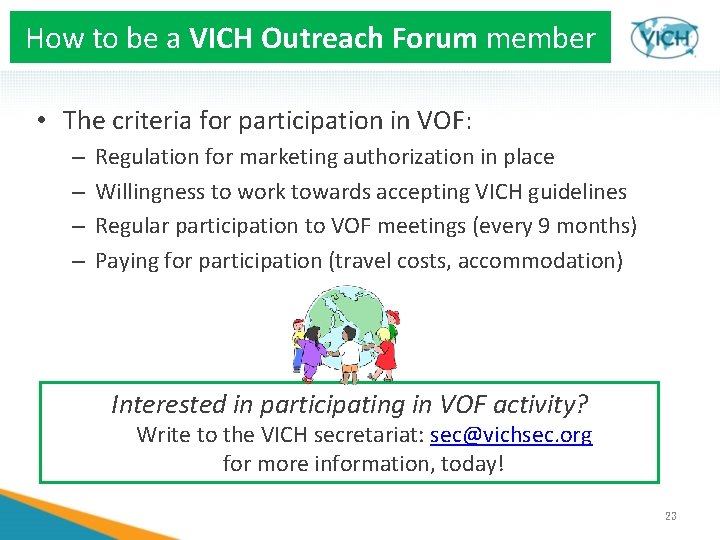 How to be a VICH Outreach Forum member

VICH

• The criteria for participation in VOF:
– Regulation for marketing authorization in place
– Willingness to work towards accepting VICH guidelines
– Regular participation to VOF meetings (every 9 months)
– Paying for participation (travel costs, accommodation)

Interested in participating in VOF activity?
Write to the VICH secretariat: sec@vichsec.org
for more information, today!

23